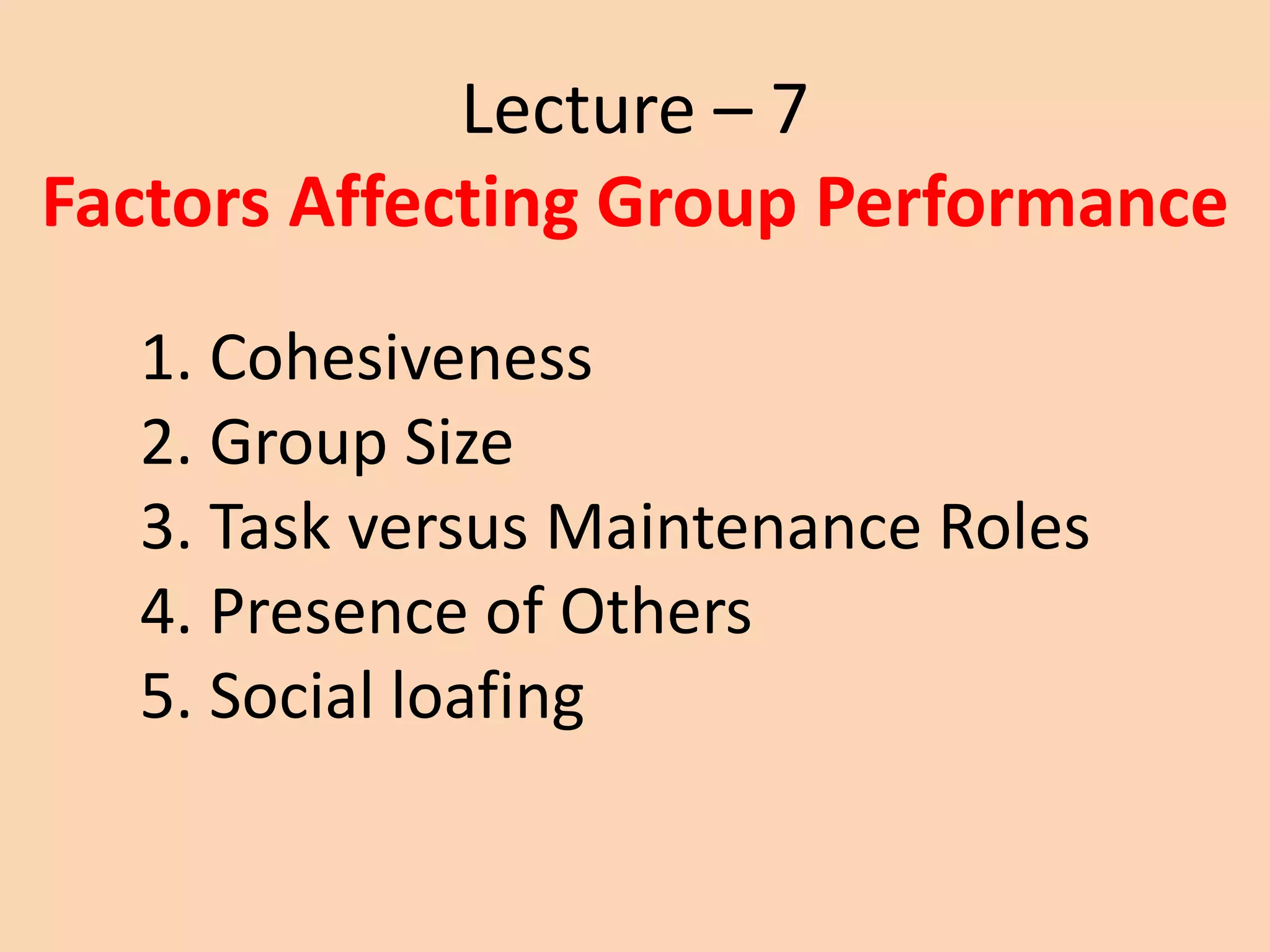 Lecture – 7
Factors Affecting Group Performance

1. Cohesiveness
2. Group Size
3. Task versus Maintenance Roles
4. Presence of Others
5. Social loafing